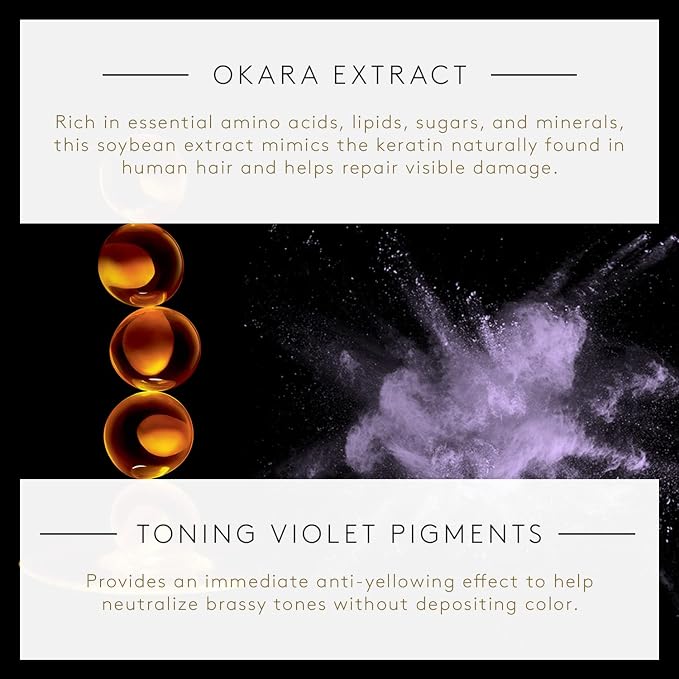 OKARA EXTRACT

Rich in essential amino acids, lipids, sugars, and minerals, this soybean extract mimics the keratin naturally found in human hair and helps repair visible damage.

TONING VIOLET PIGMENTS

Provides an immediate anti-yellowing effect to help neutralize brassy tones without depositing color.